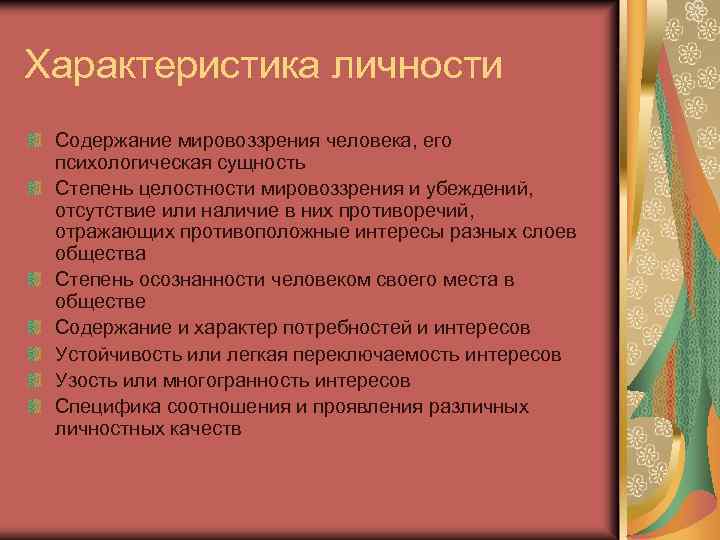 Характеристика личности

Содержание мировоззрения человека, его психологическая сущность
Степень целостности мировоззрения и убеждений, отсутствие или наличие в них противоречий, отражающих противоположные интересы разных слоев общества
Степень осознанности человеком своего места в обществе
Содержание и характер потребностей и интересов
Устойчивость или легкая переключаемость интересов
Узость или многогранность интересов
Специфика соотношения и проявления различных личностных качеств